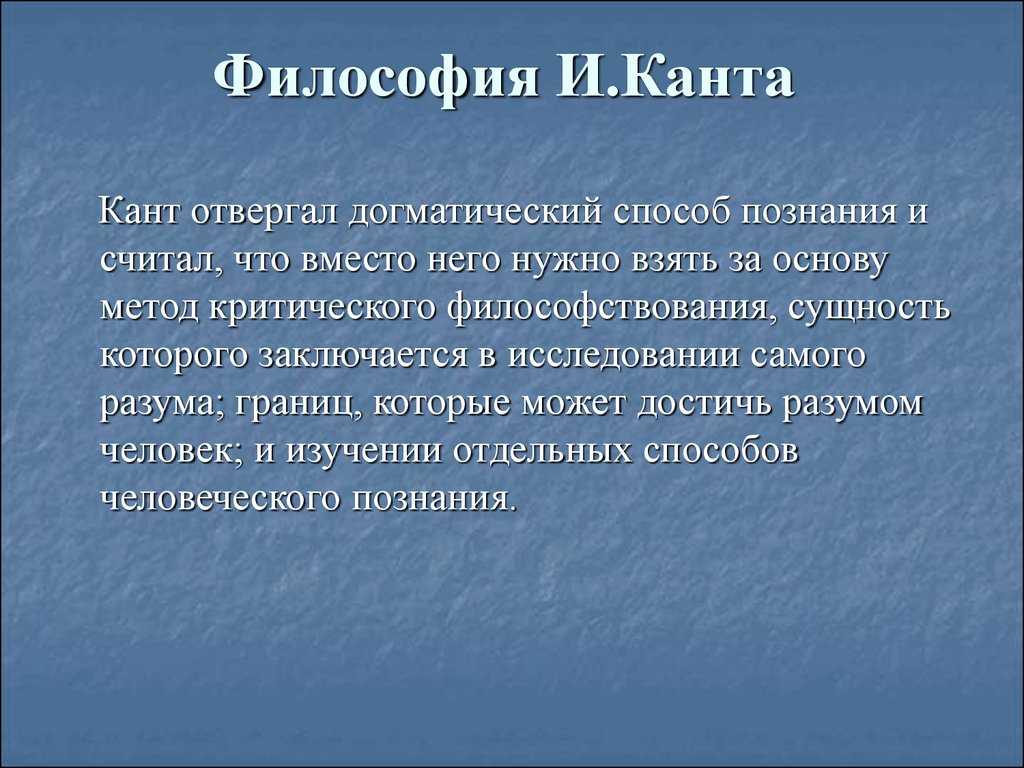 Философия И.Канта

Кант отвергал догматический способ познания и считал, что вместо него нужно взять за основу метод критического философствования, сущность которого заключается в исследовании самого разума; границ, которые может достичь разумом человек; и изучении отдельных способов человеческого познания.